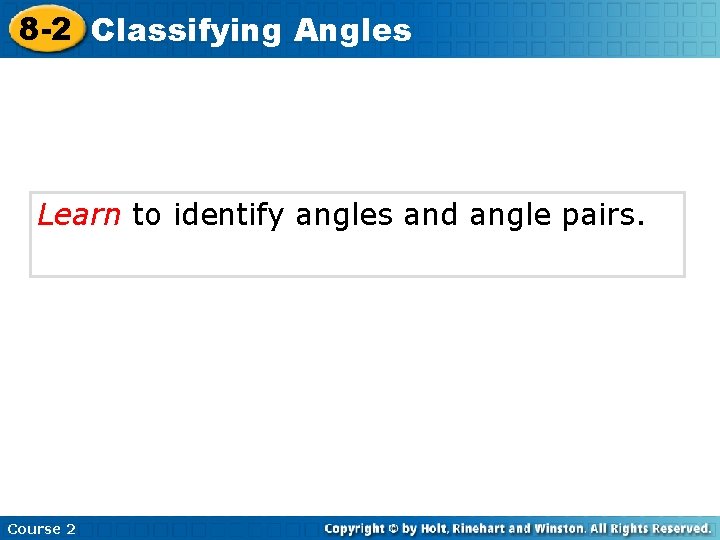 8-2 Classifying Angles

Learn to identify angles and angle pairs.

Course 2

Copyright © by Holt, Rinehart and Winston. All Rights Reserved.